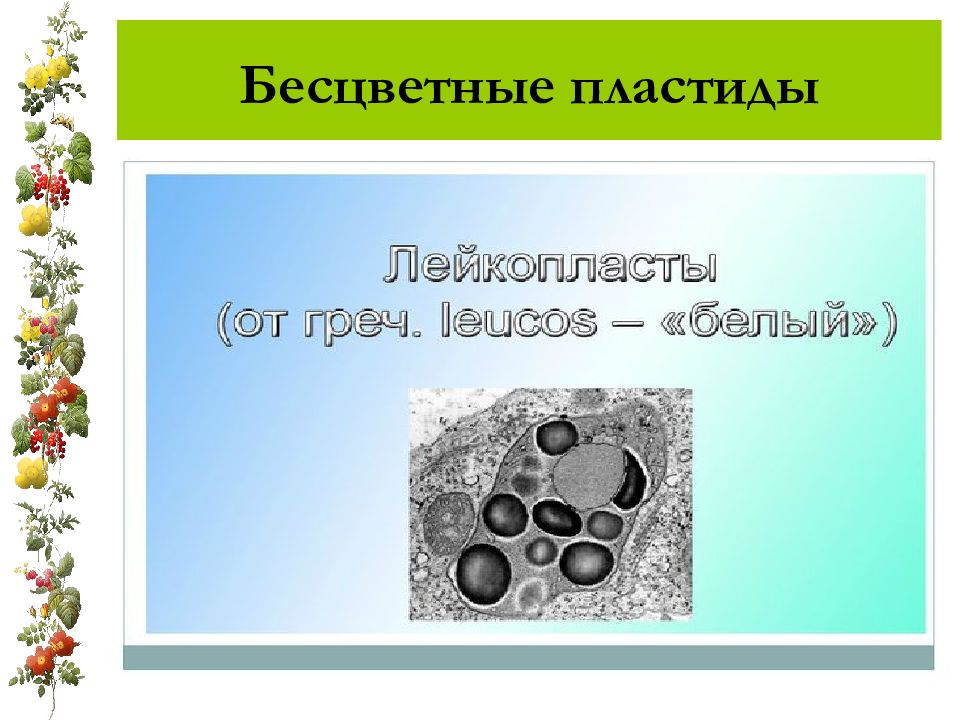 Бесцветные пластиды

Лейкопласты
(от греч. leucos – «белый»)